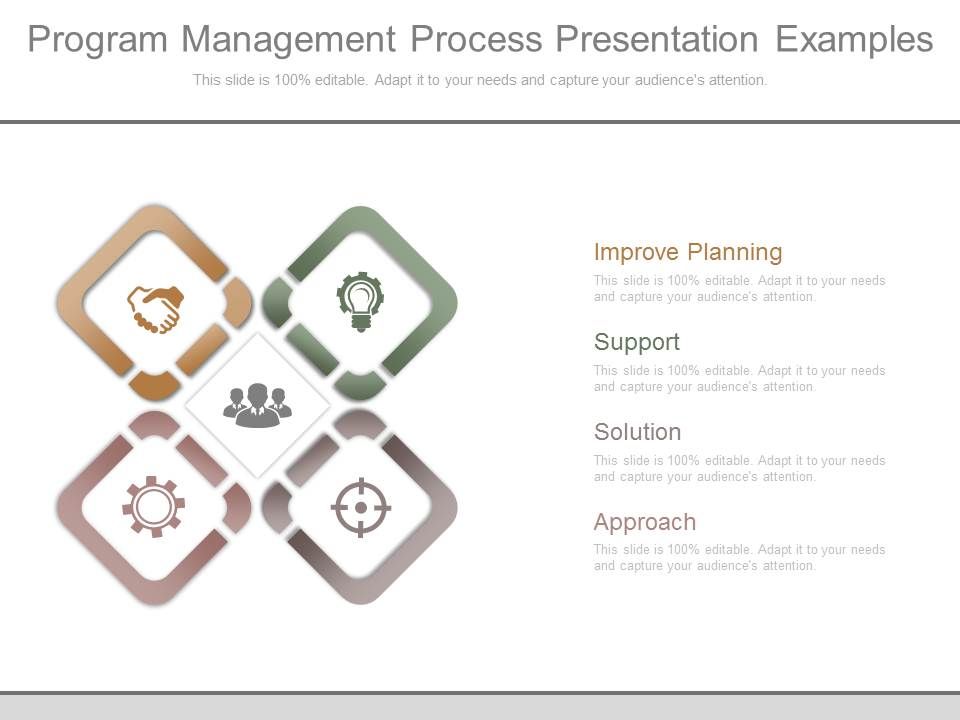 Program Management Process Presentation Examples

This slide is 100% editable. Adapt it to your needs and capture your audience's attention.

Improve Planning

This slide is 100% editable. Adapt it to your needs and capture your audience's attention.

Support

This slide is 100% editable. Adapt it to your needs and capture your audience's attention.

Solution

This slide is 100% editable. Adapt it to your needs and capture your audience's attention.

Approach

This slide is 100% editable. Adapt it to your needs and capture your audience's attention.